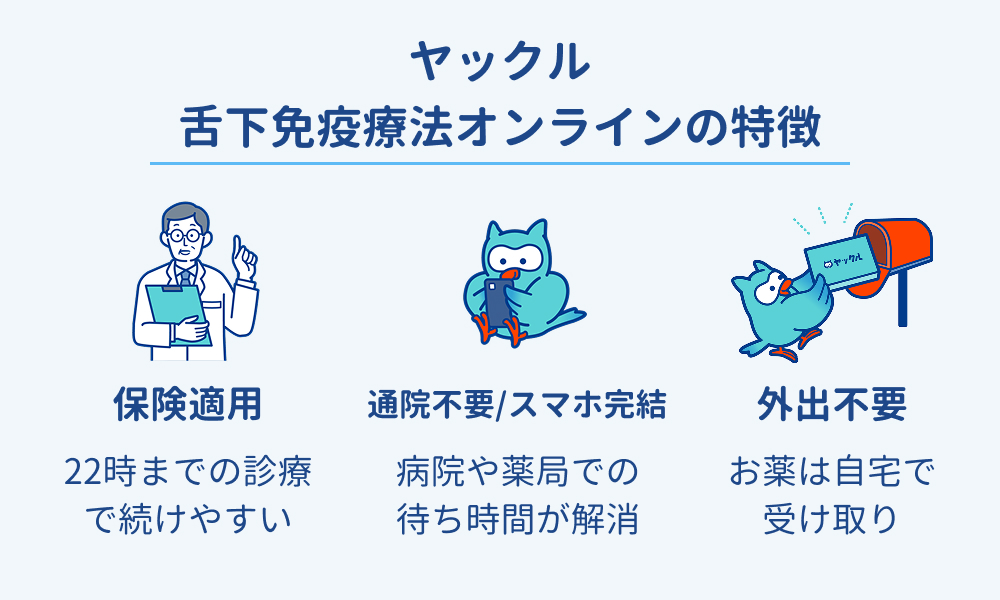 ヤックル
舌下免疫療法オンラインの特徴

保険適用

22時までの診療で続けやすい

通院不要/スマホ完結

病院や薬局での待ち時間が解消

ヤックル

外出不要

お薬は自宅で受け取り